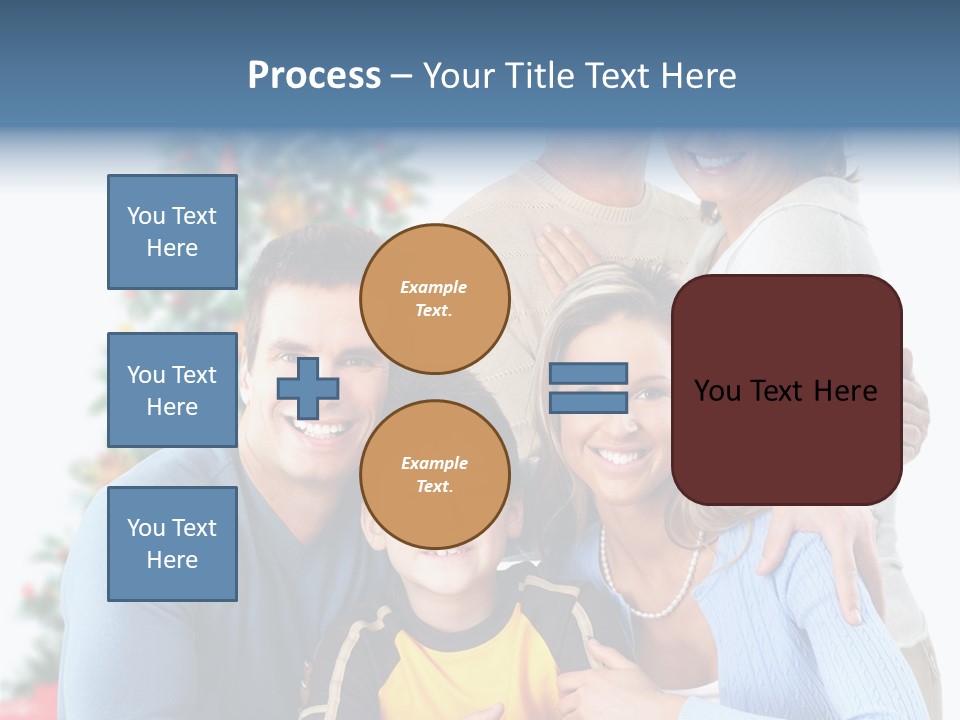 Process – Your Title Text Here

You Text Here

You Text Here

You Text Here

Example Text.

Example Text.

You Text Here